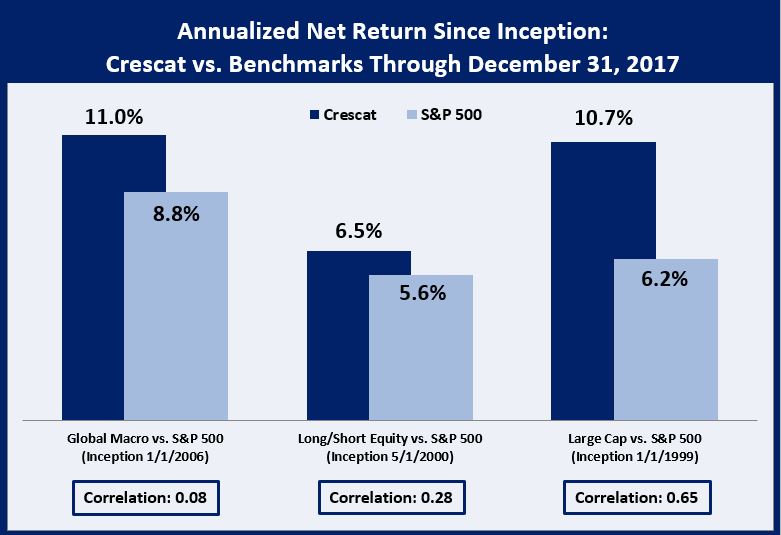 Annualized Net Return Since Inception:
Crescat vs. Benchmarks Through December 31, 2017

Crescat S&P 500

11.0%
8.8%
6.5%
5.6%
10.7%
6.2%

Global Macro vs. S&P 500
(Inception 1/1/2006)

Long/Short Equity vs. S&P 500
(Inception 5/1/2000)

Large Cap vs. S&P 500
(Inception 1/1/1999)

Correlation: 0.08

Correlation: 0.28

Correlation: 0.65